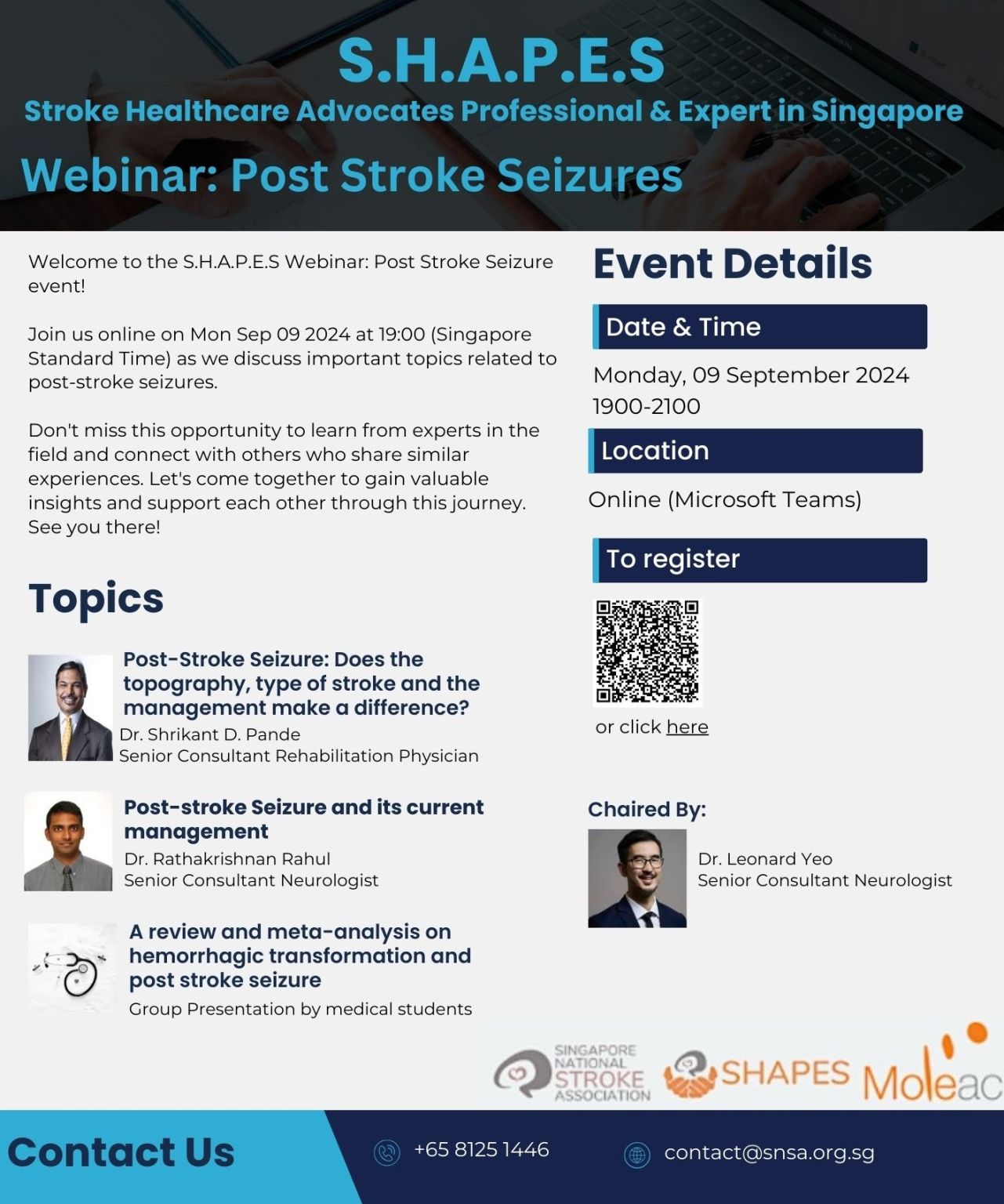 S.H.A.P.E.S
Stroke Healthcare Advocates Professional & Expert in Singapore
Webinar: Post Stroke Seizures

Welcome to the S.H.A.P.E.S Webinar: Post Stroke Seizure event!

Join us online on Mon Sep 09 2024 at 19:00 (Singapore Standard Time) as we discuss important topics related to post-stroke seizures.

Don't miss this opportunity to learn from experts in the field and connect with others who share similar experiences. Let's come together to gain valuable insights and support each other through this journey. See you there!

Topics

Post-Stroke Seizure: Does the topography, type of stroke and the management make a difference?
Dr. Shrikant D. Pande
Senior Consultant Rehabilitation Physician

Post-stroke Seizure and its current management
Dr. Rathakrishnan Rahul
Senior Consultant Neurologist

A review and meta-analysis on hemorrhagic transformation and post stroke seizure
Group Presentation by medical students

Event Details

Date & Time
Monday, 09 September 2024
1900-2100

Location
Online (Microsoft Teams)

To register
or click here

Chaired By:
Dr. Leonard Yeo
Senior Consultant Neurologist

SINGAPORE NATIONAL STROKE ASSOCIATION
SHAPES
Moleac

Contact Us
+65 8125 1446
contact@snsa.org.sg